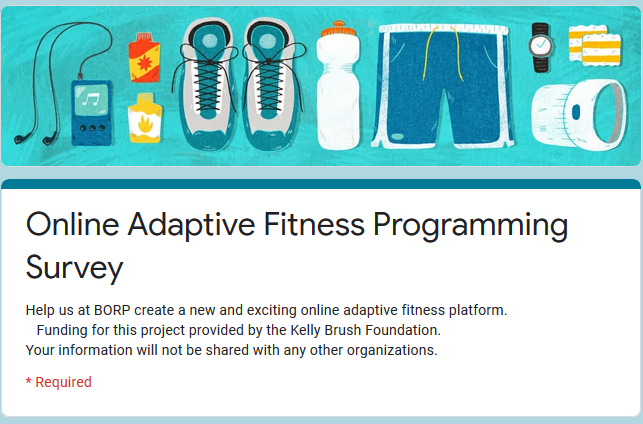 Online Adaptive Fitness Programming Survey

Help us at BORP create a new and exciting online adaptive fitness platform.
Funding for this project provided by the Kelly Brush Foundation.
Your information will not be shared with any other organizations.

* Required